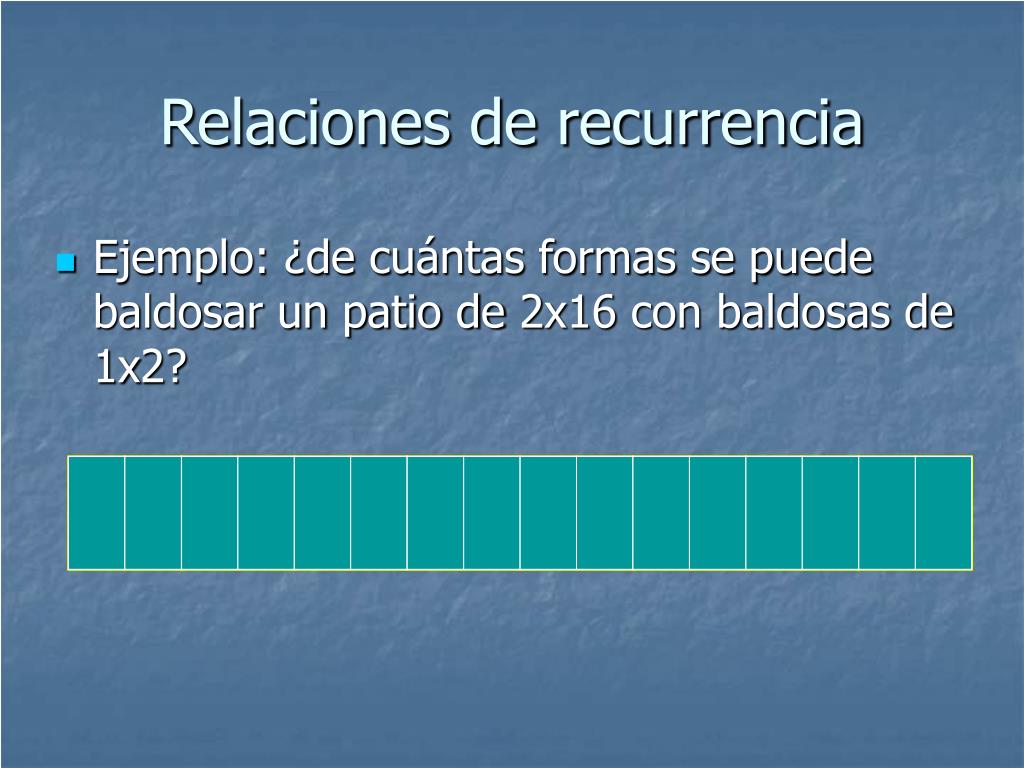 Relaciones de recurrencia

Ejemplo: ¿de cuántas formas se puede baldosar un patio de 2x16 con baldosas de 1x2?